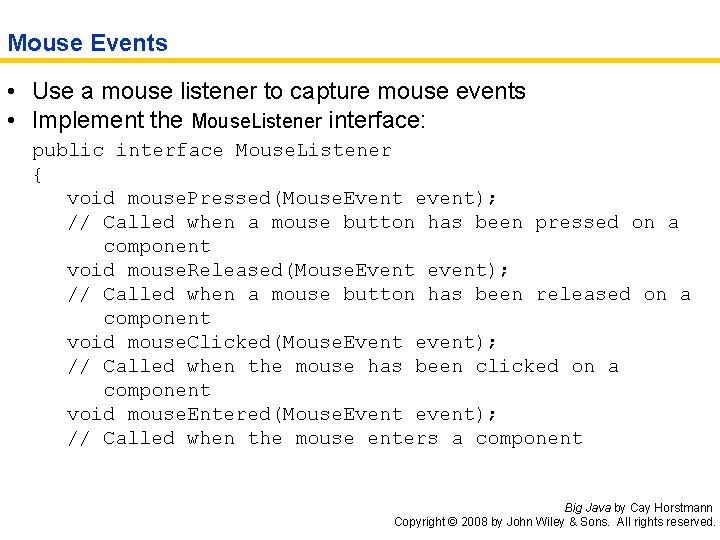 Mouse Events

• Use a mouse listener to capture mouse events
• Implement the MouseListener interface:

public interface MouseListener
{
   void mousePressed(MouseEvent event);
   // Called when a mouse button has been pressed on a
      component
   void mouseReleased(MouseEvent event);
   // Called when a mouse button has been released on a
      component
   void mouseClicked(MouseEvent event);
   // Called when the mouse has been clicked on a
      component
   void mouseEntered(MouseEvent event);
   // Called when the mouse enters a component

Big Java by Cay Horstmann
Copyright © 2008 by John Wiley & Sons. All rights reserved.